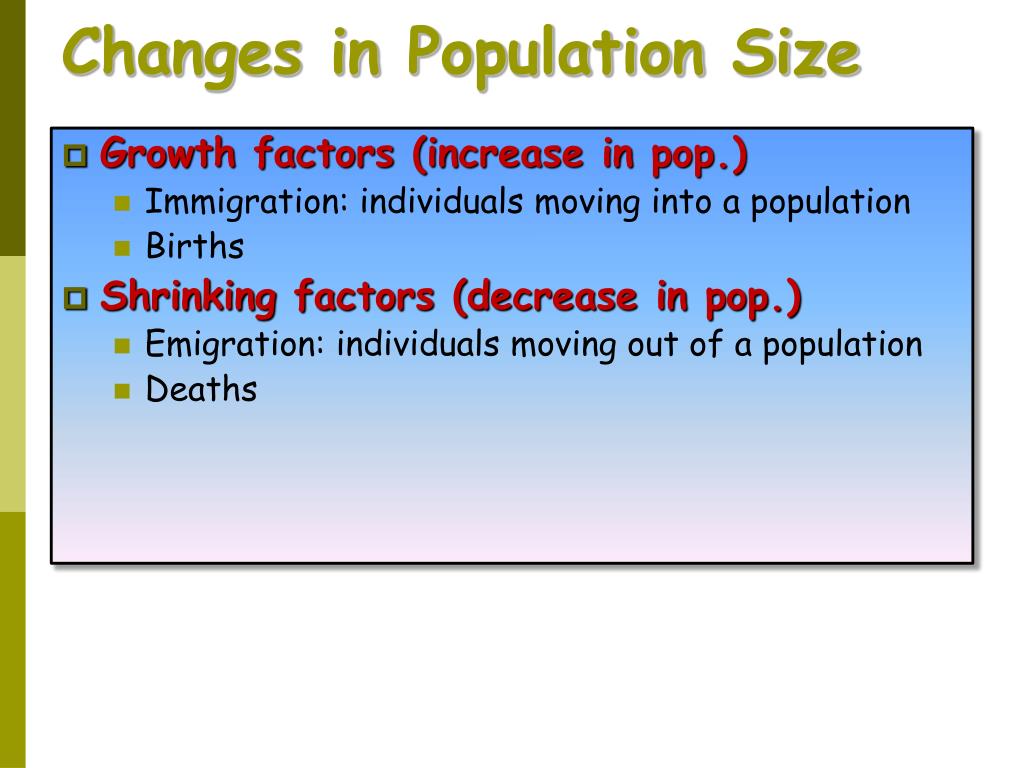 Changes in Population Size

Growth factors (increase in pop.)

Immigration: individuals moving into a population

Births

Shrinking factors (decrease in pop.)

Emigration: individuals moving out of a population

Deaths